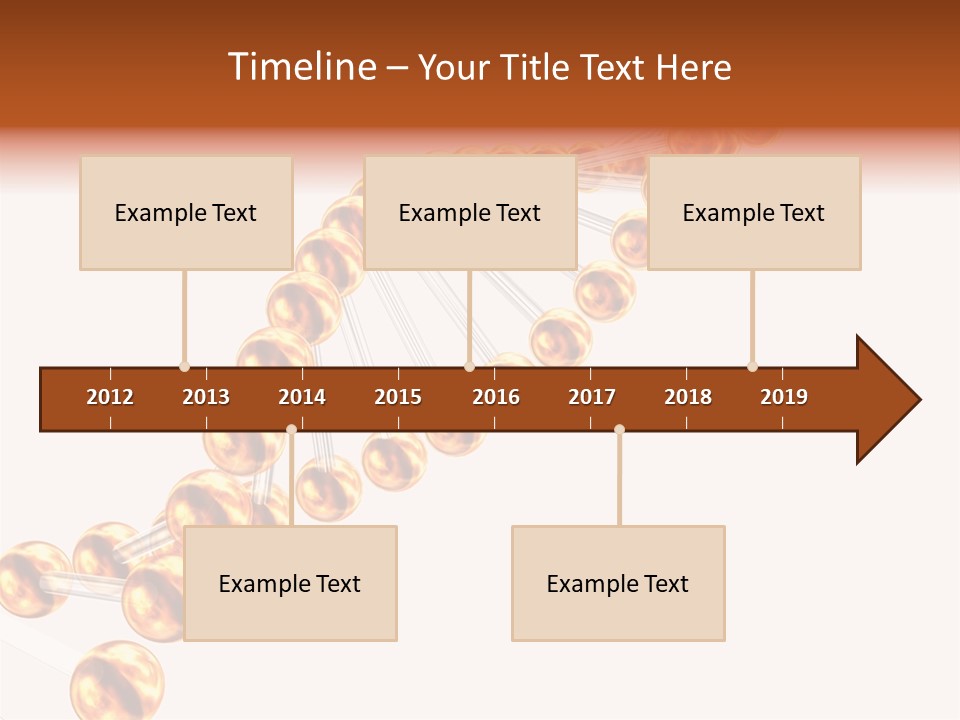 Timeline – Your Title Text Here

Example Text

Example Text

Example Text

2012 2013 2014 2015 2016 2017 2018 2019

Example Text

Example Text